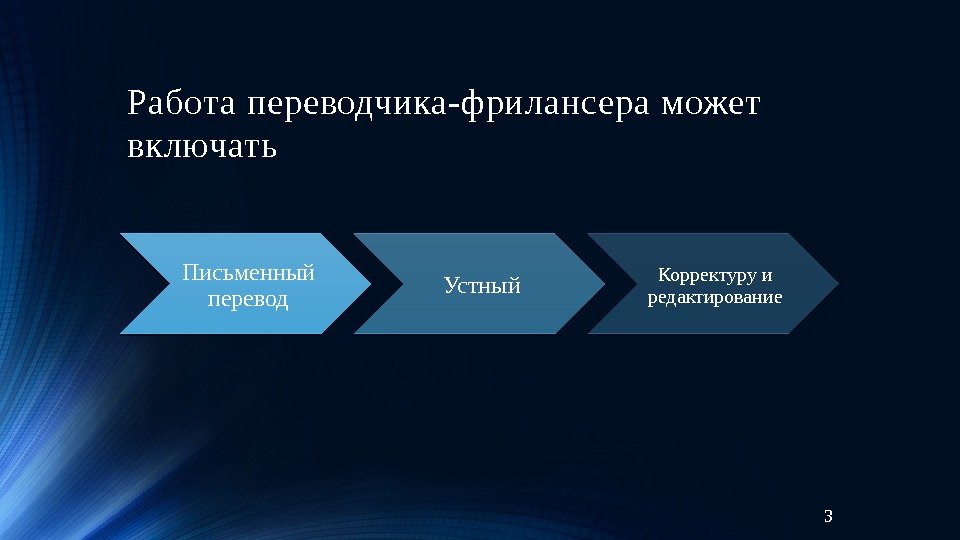 Работа переводчика-фрилансера может включать

Письменный перевод

Устный

Корректуру и редактирование

3